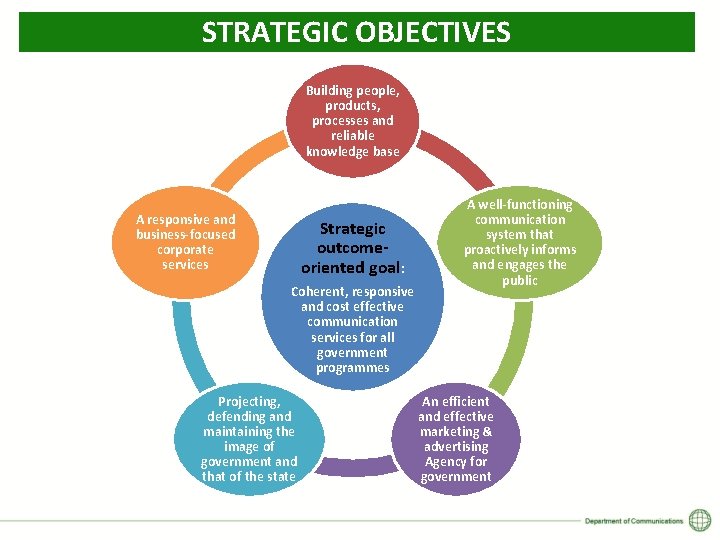 STRATEGIC OBJECTIVES

Building people, products, processes and reliable knowledge base

A well-functioning communication system that proactively informs and engages the public

An efficient and effective marketing & advertising Agency for government

Projecting, defending and maintaining the image of government and that of the state

A responsive and business-focused corporate services

Strategic outcome-oriented goal:

Coherent, responsive and cost effective communication services for all government programmes

Department of Communications